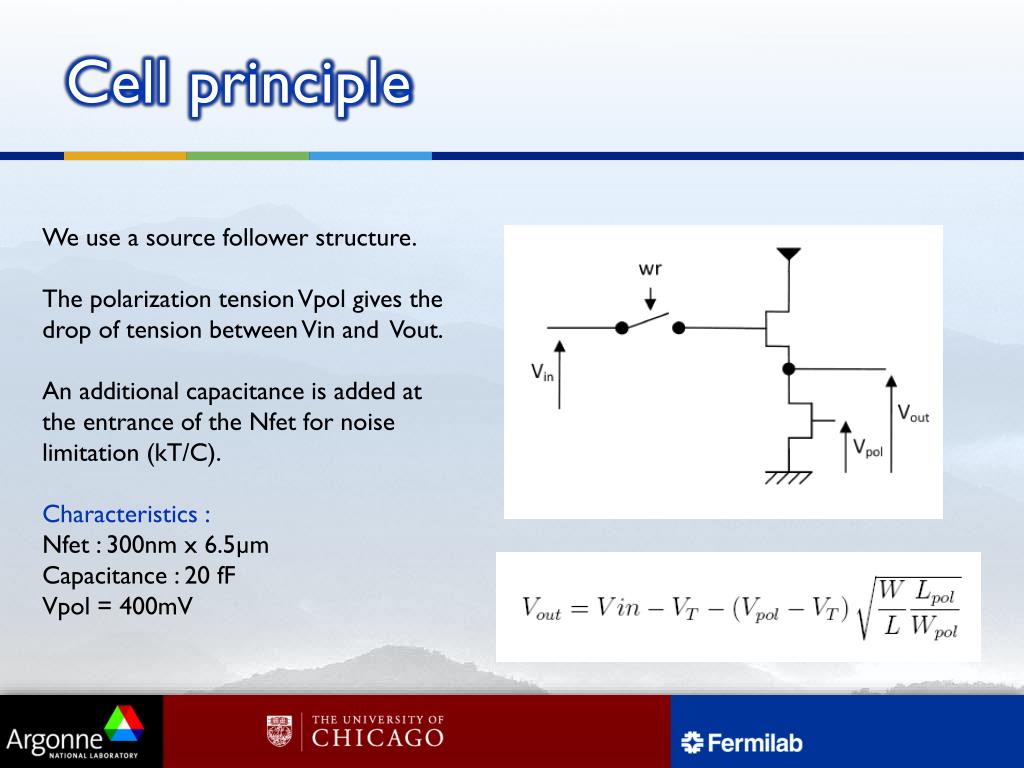 Cell principle

We use a source follower structure.

The polarization tension Vpol gives the drop of tension between Vin and Vout.

An additional capacitance is added at the entrance of the Nfet for noise limitation (kT/C).

Characteristics :
Nfet : 300nm x 6.5μm
Capacitance : 20 fF
Vpol = 400mV

wr
$V_{in}$
$V_{out}$
$V_{pol}$

$V_{out} = Vin - V_T - (V_{pol} - V_T)\sqrt{\frac{W}{L}\frac{L_{pol}}{W_{pol}}}$

Argonne NATIONAL LABORATORY
THE UNIVERSITY OF CHICAGO
Fermilab